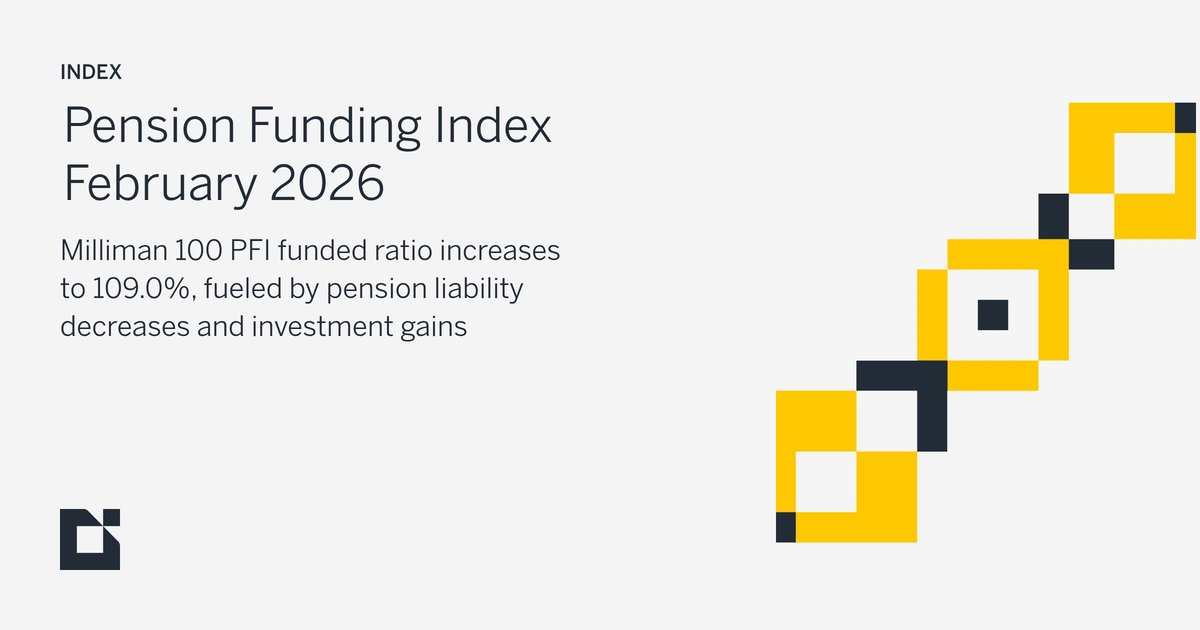 INDEX

Pension Funding Index February 2026

Milliman 100 PFI funded ratio increases to 109.0%, fueled by pension liability decreases and investment gains